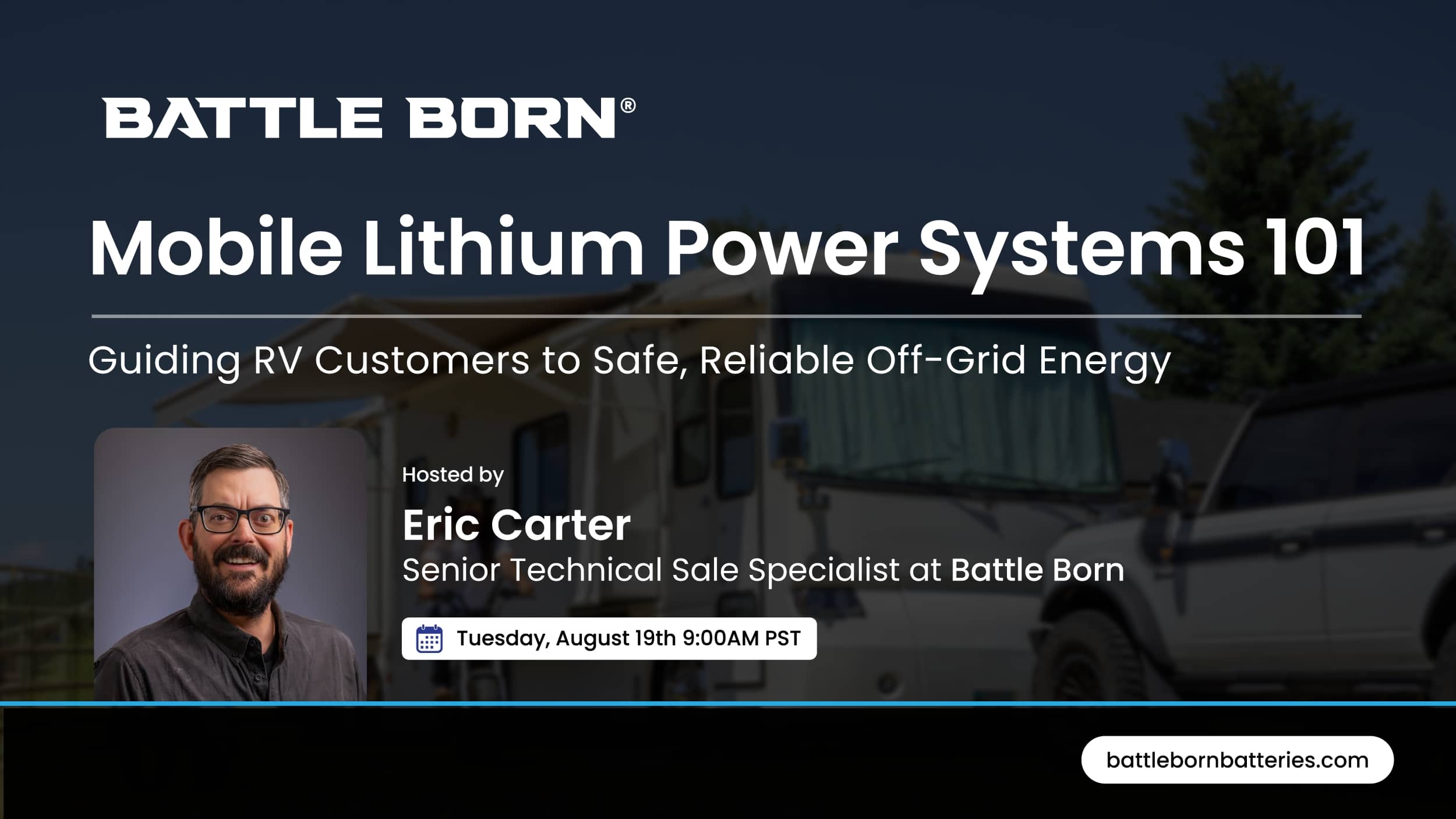 BATTLE BORN®

Mobile Lithium Power Systems 101

Guiding RV Customers to Safe, Reliable Off-Grid Energy

Hosted by

Eric Carter

Senior Technical Sale Specialist at Battle Born

Tuesday, August 19th 9:00AM PST

battlebornbatteries.com